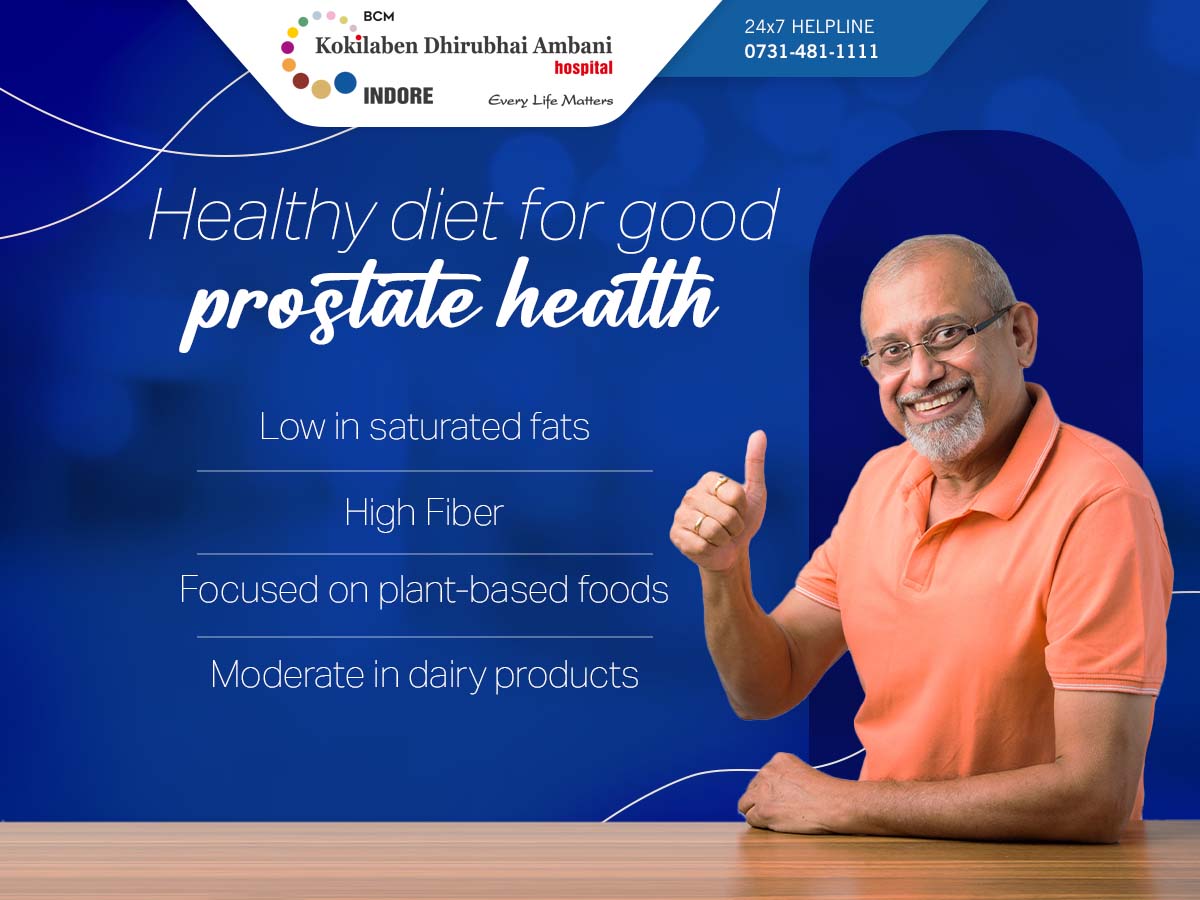 BCM
Kokilaben Dhirubhai Ambani
hospital
INDORE
Every Life Matters

24x7 HELPLINE
0731-481-1111

Healthy diet for good
prostate health

Low in saturated fats

High Fiber

Focused on plant-based foods

Moderate in dairy products